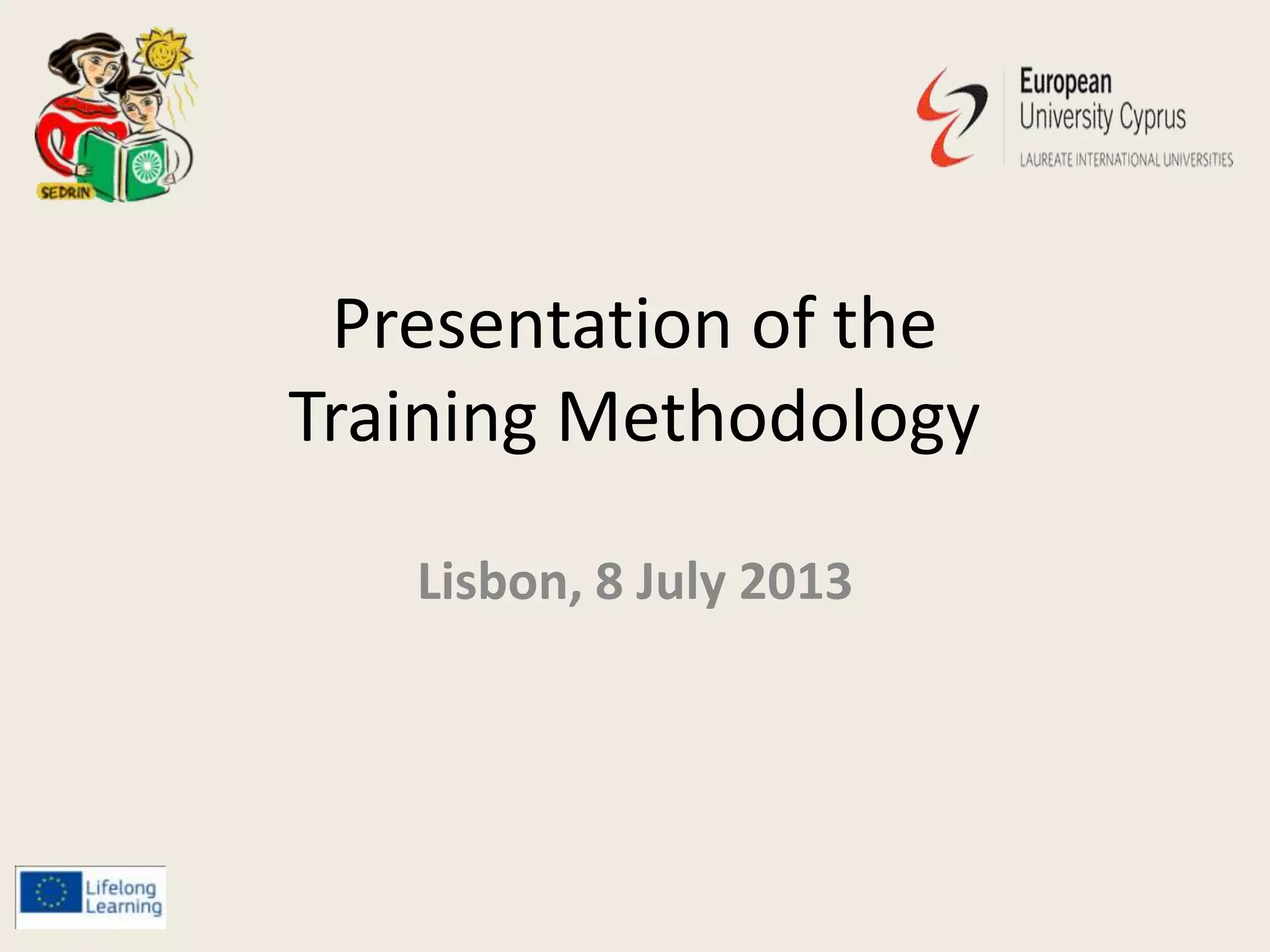 SEDRIN

European
University Cyprus
LAUREATE INTERNATIONAL UNIVERSITIES

Presentation of the Training Methodology

Lisbon, 8 July 2013

Lifelong Learning